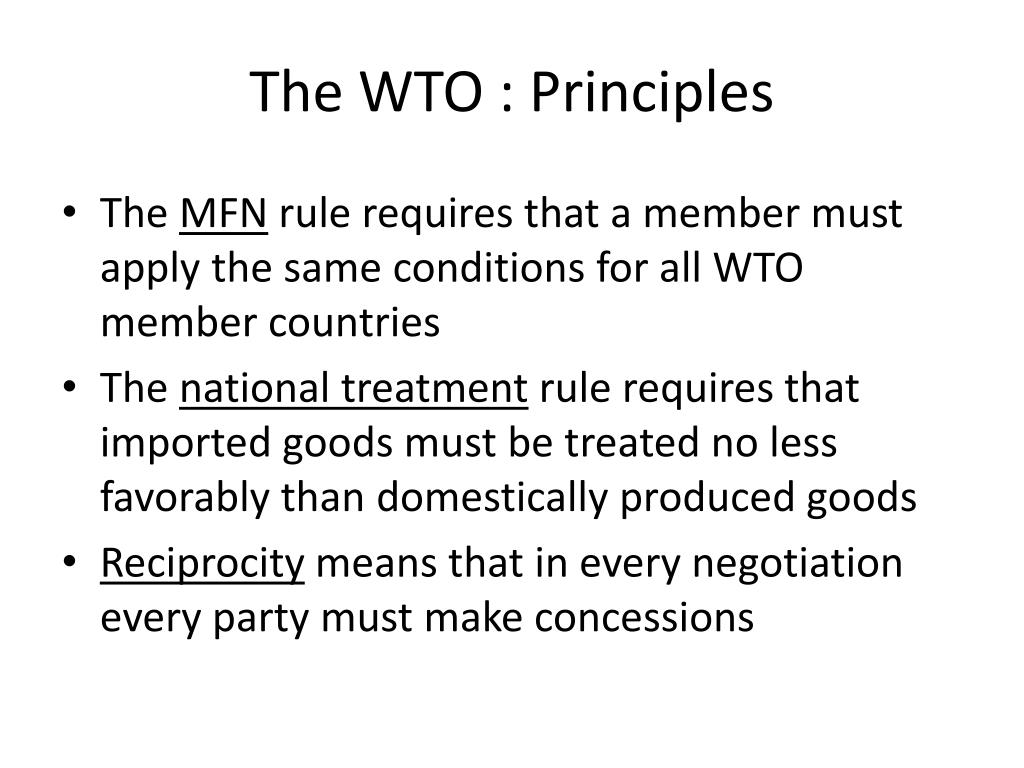 The WTO : Principles

• The MFN rule requires that a member must apply the same conditions for all WTO member countries
• The national treatment rule requires that imported goods must be treated no less favorably than domestically produced goods
• Reciprocity means that in every negotiation every party must make concessions